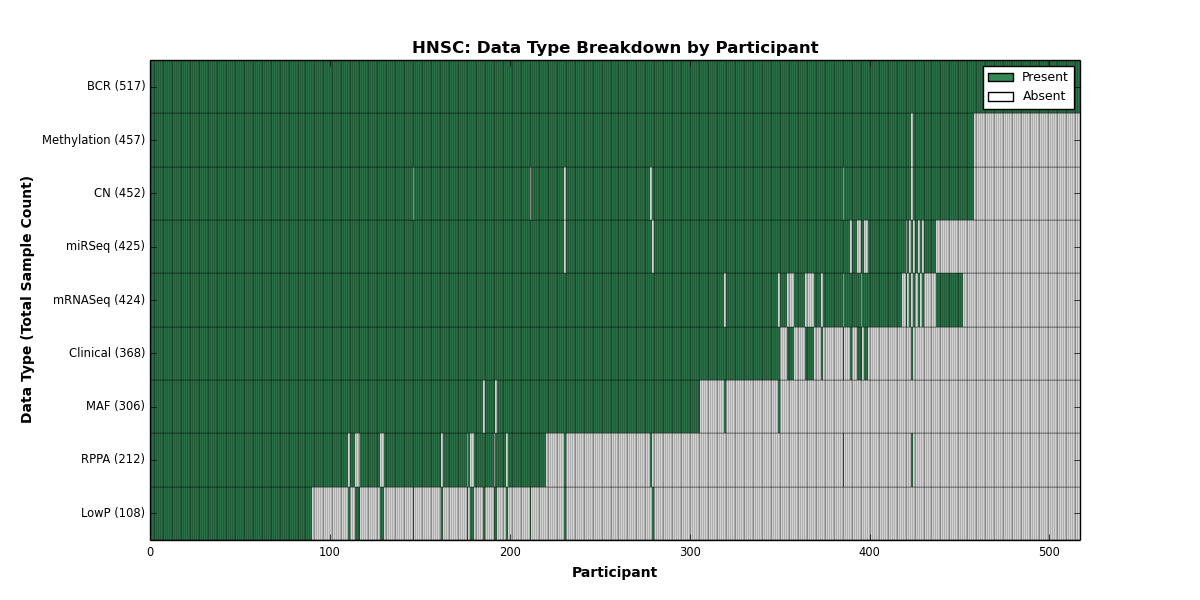 HNSC: Data Type Breakdown by Participant

Present
Absent

Data Type (Total Sample Count)

BCR (517)
Methylation (457)
CN (452)
miRSeq (425)
mRNASeq (424)
Clinical (368)
MAF (306)
RPPA (212)
LowP (108)

0
100
200
300
400
500

Participant